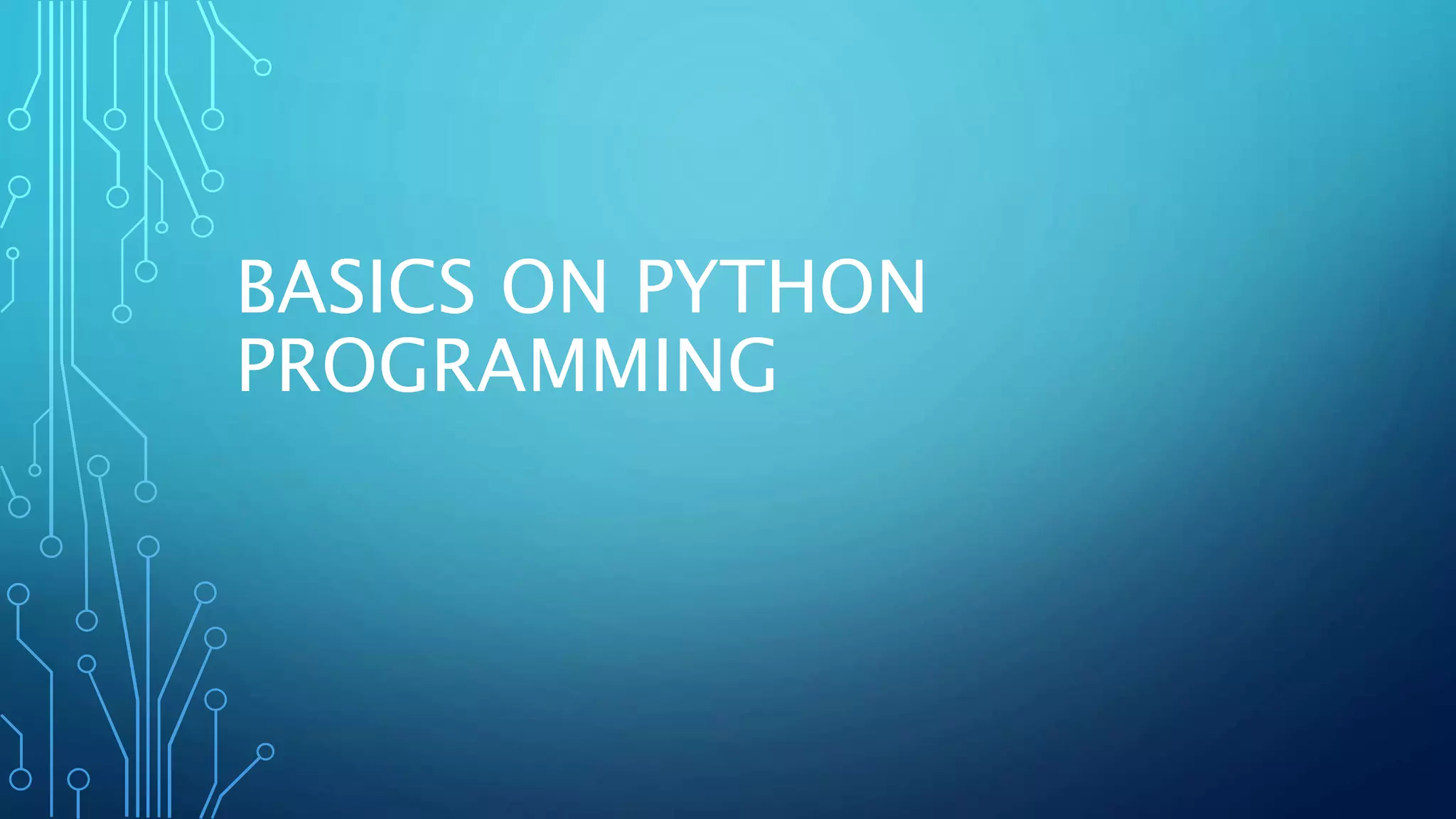 BASICS ON PYTHON PROGRAMMING